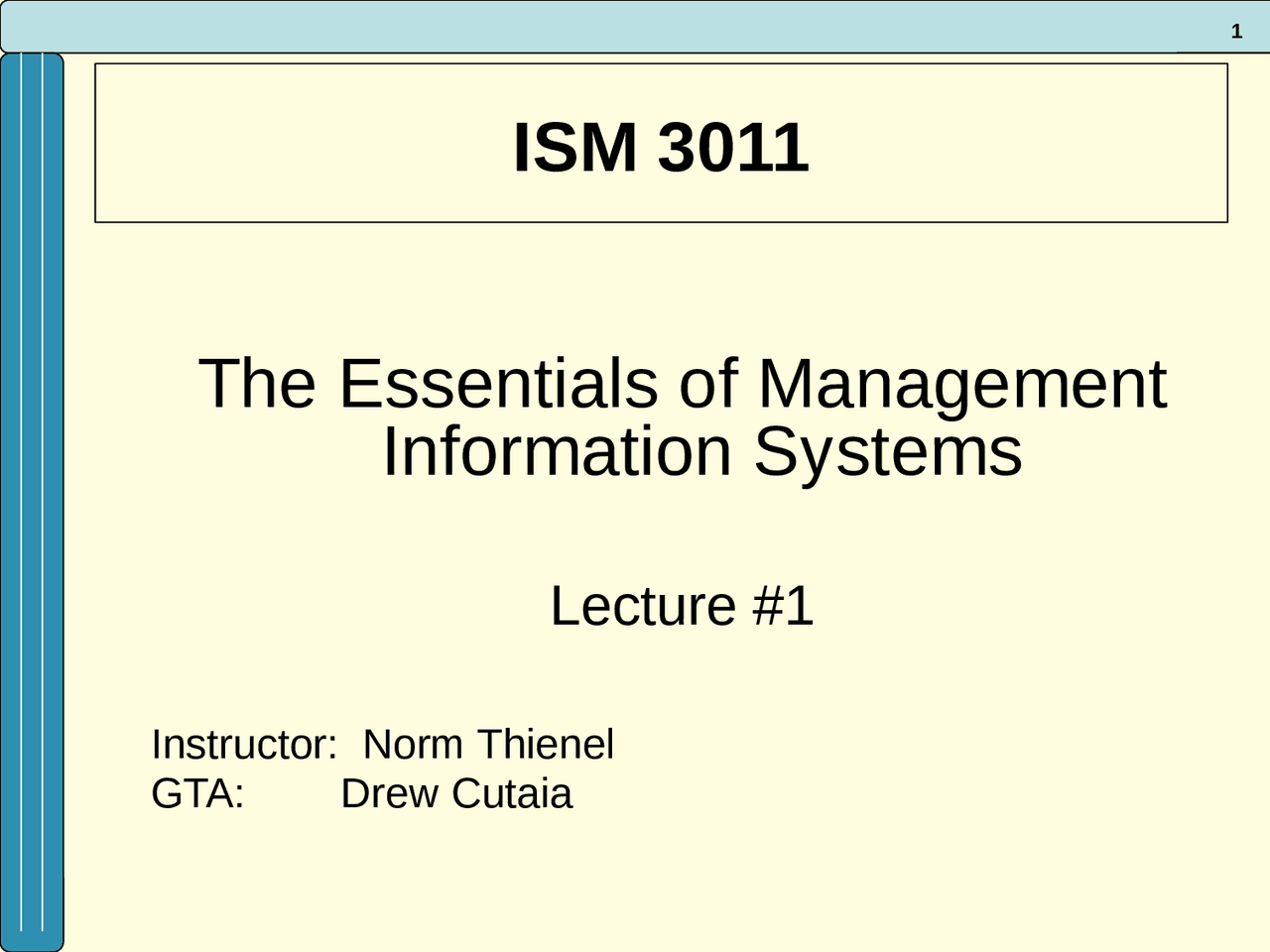 1

ISM 3011

The Essentials of Management Information Systems

Lecture #1

Instructor: Norm Thienel
GTA: Drew Cutaia